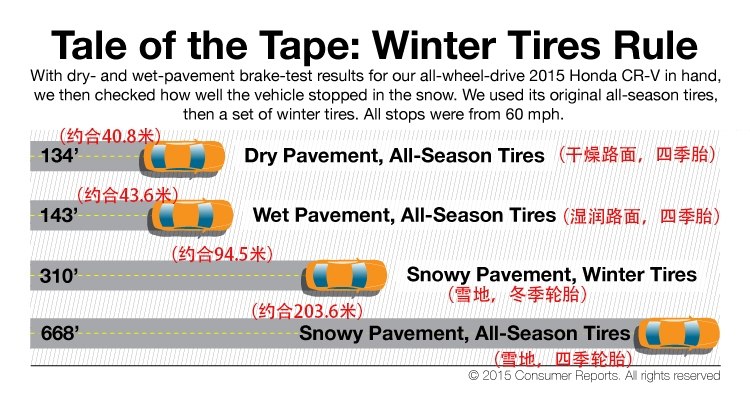 Tale of the Tape: Winter Tires Rule

With dry- and wet-pavement brake-test results for our all-wheel-drive 2015 Honda CR-V in hand, we then checked how well the vehicle stopped in the snow. We used its original all-season tires, then a set of winter tires. All stops were from 60 mph.

(约合40.8米)
134’ Dry Pavement, All-Season Tires (干燥路面，四季胎)

(约合43.6米)
143’ Wet Pavement, All-Season Tires (湿润路面，四季胎)

(约合94.5米)
310’ Snowy Pavement, Winter Tires
(雪地，冬季轮胎)

(约合203.6米)
668’ Snowy Pavement, All-Season Tires
(雪地，四季轮胎)

© 2015 Consumer Reports. All rights reserved